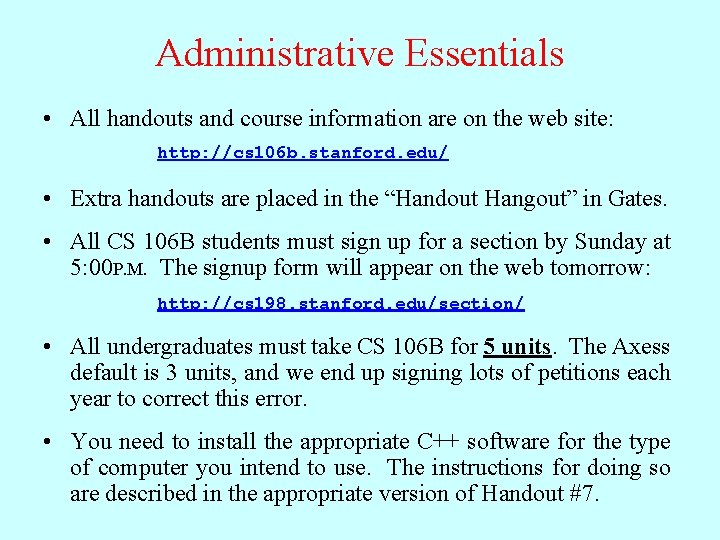 Administrative Essentials

• All handouts and course information are on the web site:

http://cs106b.stanford.edu/

• Extra handouts are placed in the “Handout Hangout” in Gates.

• All CS 106B students must sign up for a section by Sunday at 5:00P.M. The signup form will appear on the web tomorrow:

http://cs198.stanford.edu/section/

• All undergraduates must take CS 106B for 5 units. The Axess default is 3 units, and we end up signing lots of petitions each year to correct this error.

• You need to install the appropriate C++ software for the type of computer you intend to use. The instructions for doing so are described in the appropriate version of Handout #7.